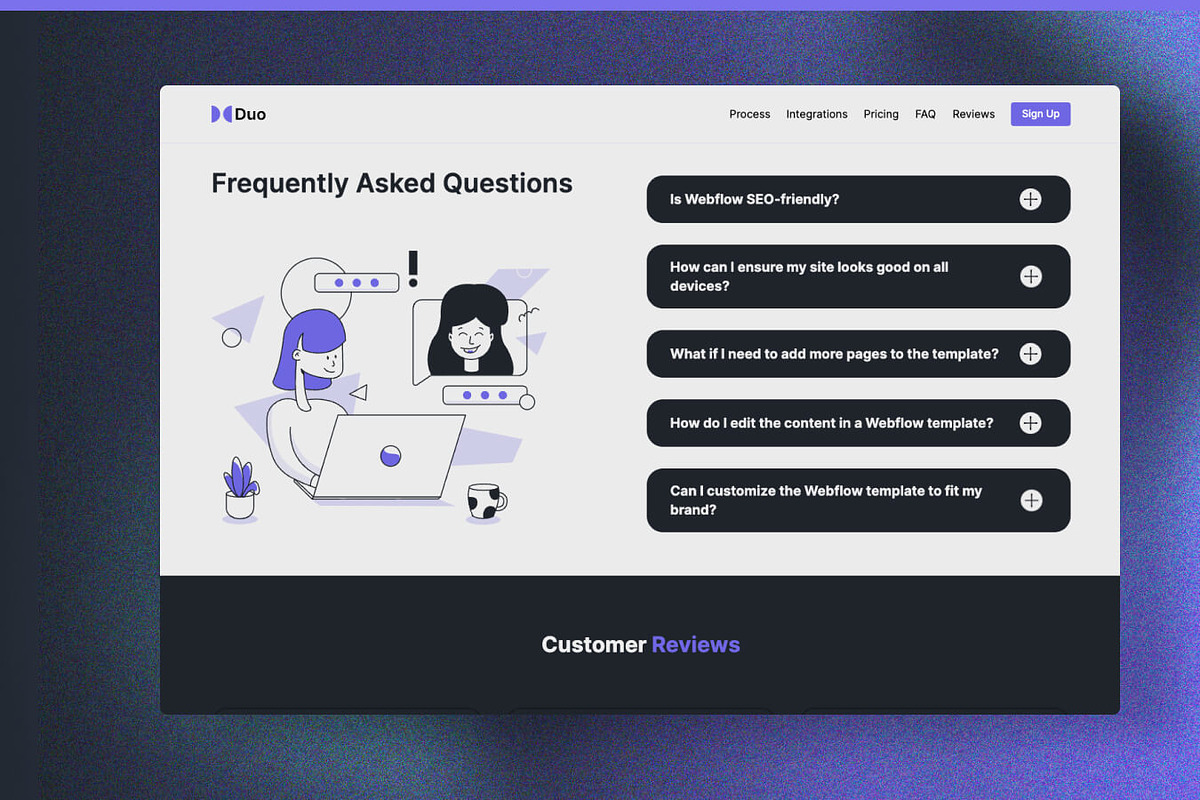 Duo

Process Integrations Pricing FAQ Reviews Sign Up

Frequently Asked Questions

Is Webflow SEO-friendly?

How can I ensure my site looks good on all devices?

What if I need to add more pages to the template?

How do I edit the content in a Webflow template?

Can I customize the Webflow template to fit my brand?

Customer Reviews